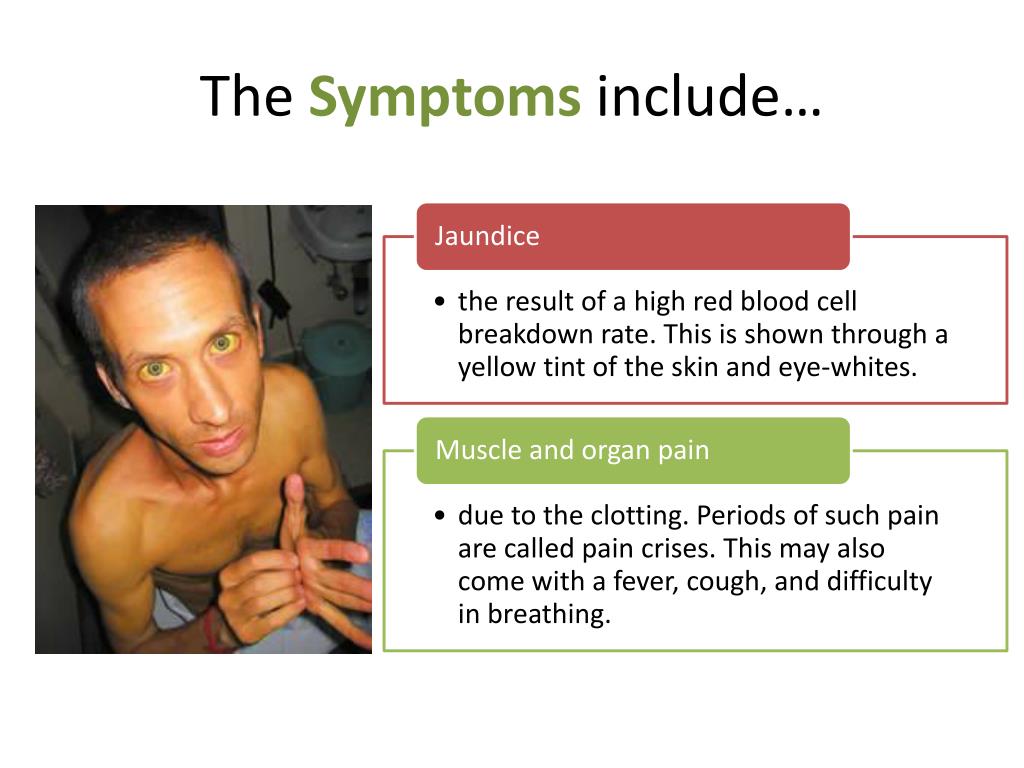 The Symptoms include…

Jaundice

• the result of a high red blood cell breakdown rate. This is shown through a yellow tint of the skin and eye-whites.

Muscle and organ pain

• due to the clotting. Periods of such pain are called pain crises. This may also come with a fever, cough, and difficulty in breathing.